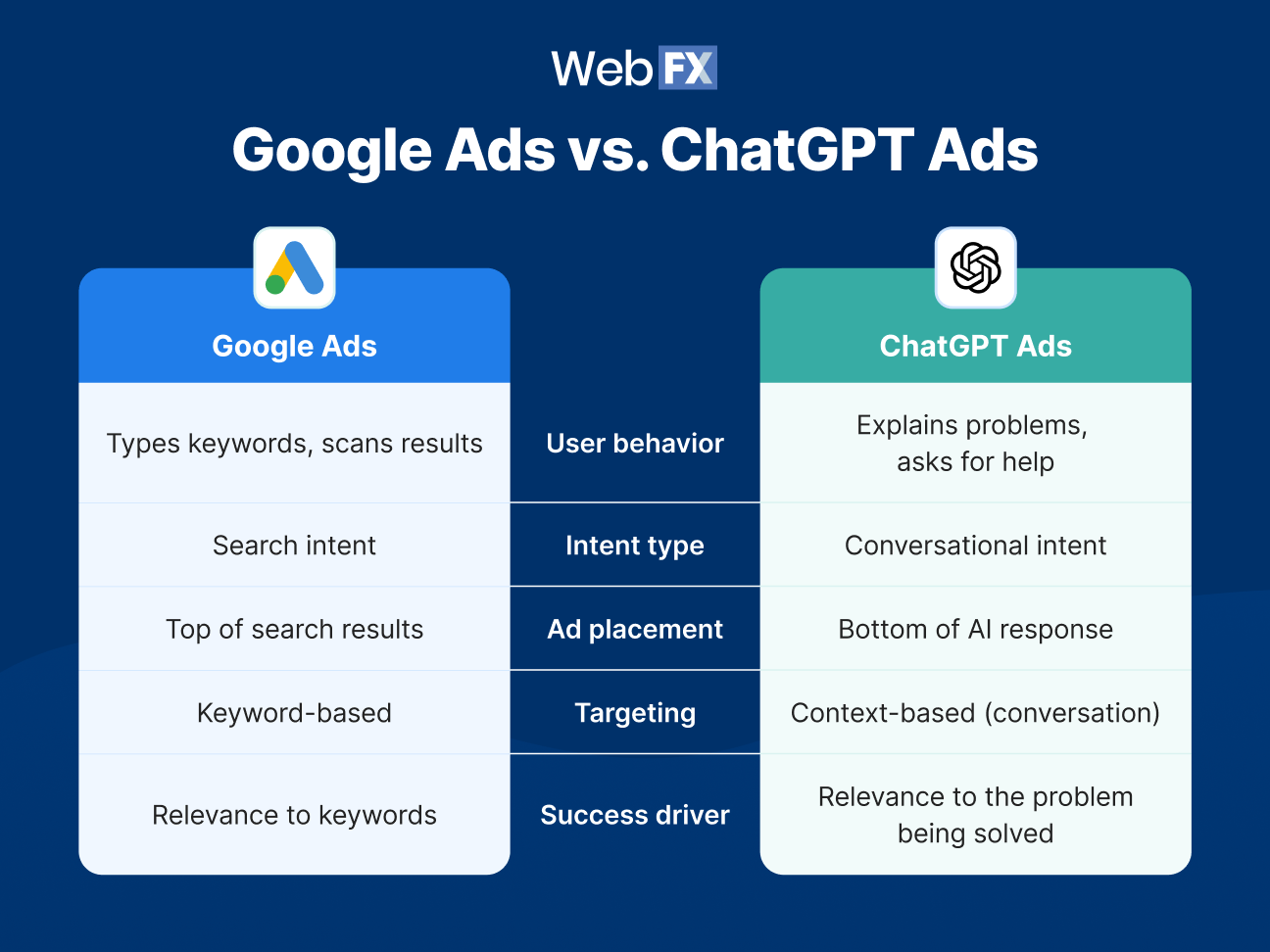 WebFX

Google Ads vs. ChatGPT Ads

| Google Ads | | ChatGPT Ads |
|---|---|---|
| Types keywords, scans results | User behavior | Explains problems, asks for help |
| Search intent | Intent type | Conversational intent |
| Top of search results | Ad placement | Bottom of AI response |
| Keyword-based | Targeting | Context-based (conversation) |
| Relevance to keywords | Success driver | Relevance to the problem being solved |